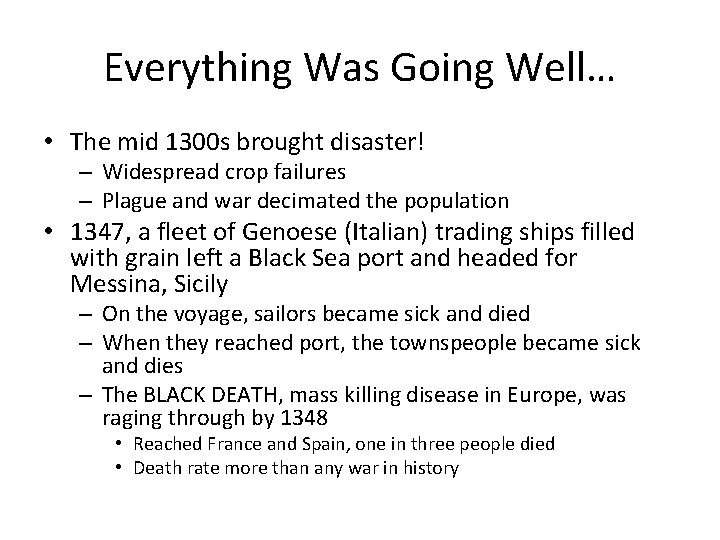 Everything Was Going Well…

• The mid 1300s brought disaster!
– Widespread crop failures
– Plague and war decimated the population

• 1347, a fleet of Genoese (Italian) trading ships filled with grain left a Black Sea port and headed for Messina, Sicily
– On the voyage, sailors became sick and died
– When they reached port, the townspeople became sick and dies
– The BLACK DEATH, mass killing disease in Europe, was raging through by 1348
• Reached France and Spain, one in three people died
• Death rate more than any war in history